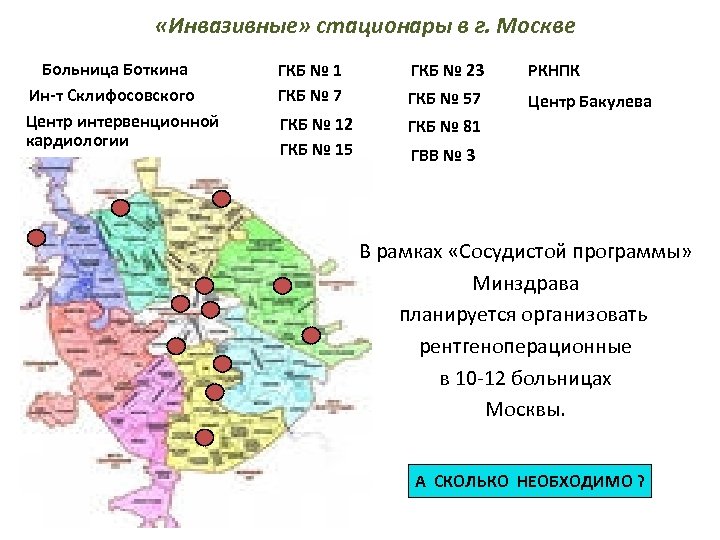 «Инвазивные» стационары в г. Москве

Больница Боткина
Ин-т Склифосовского
Центр интервенционной кардиологии

ГКБ № 1
ГКБ № 7
ГКБ № 12
ГКБ № 15

ГКБ № 23
ГКБ № 57
ГКБ № 81
ГВВ № 3

РКНПК
Центр Бакулева

В рамках «Сосудистой программы» Минздрава планируется организовать рентгеноперационные в 10-12 больницах Москвы.

А СКОЛЬКО НЕОБХОДИМО ?